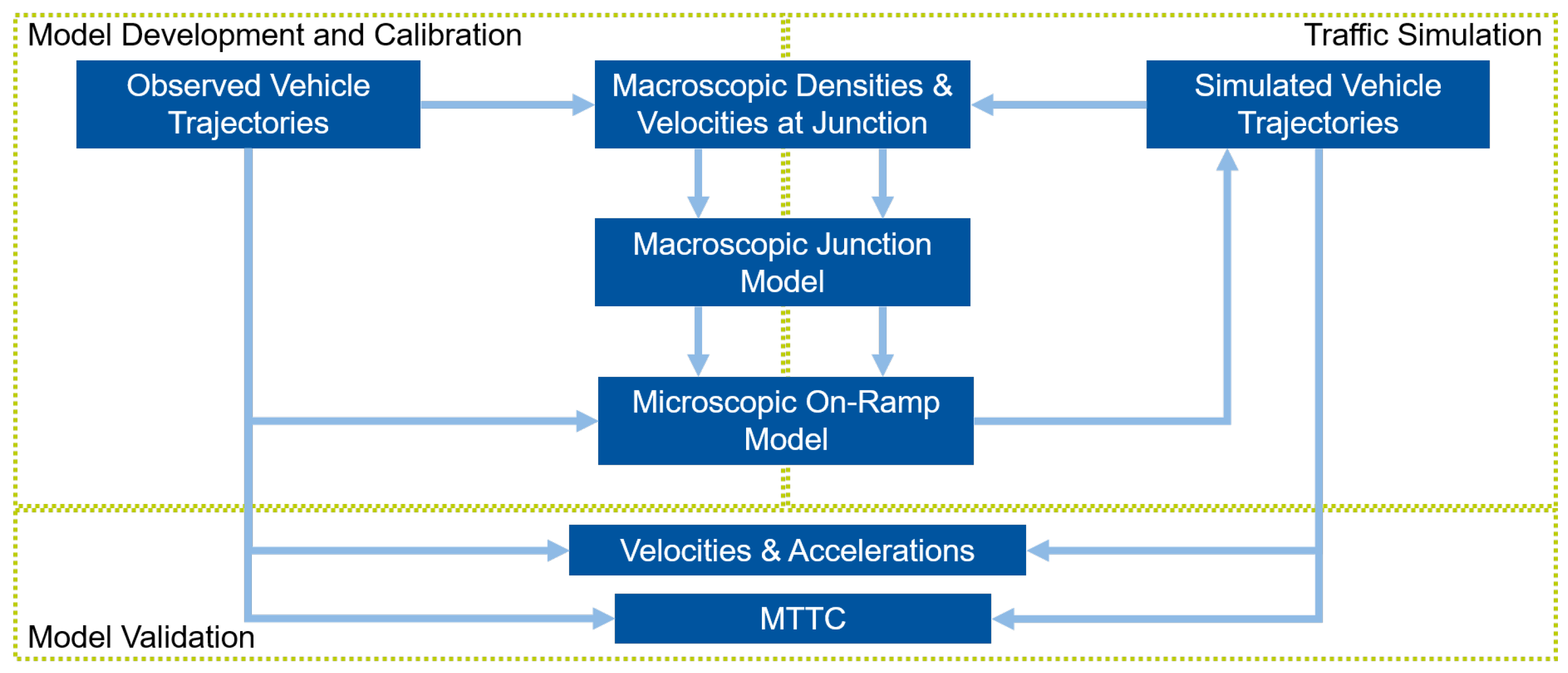 Model Development and Calibration

Traffic Simulation

Observed Vehicle Trajectories

Macroscopic Densities & Velocities at Junction

Simulated Vehicle Trajectories

Macroscopic Junction Model

Microscopic On-Ramp Model

Velocities & Accelerations

MTTC

Model Validation